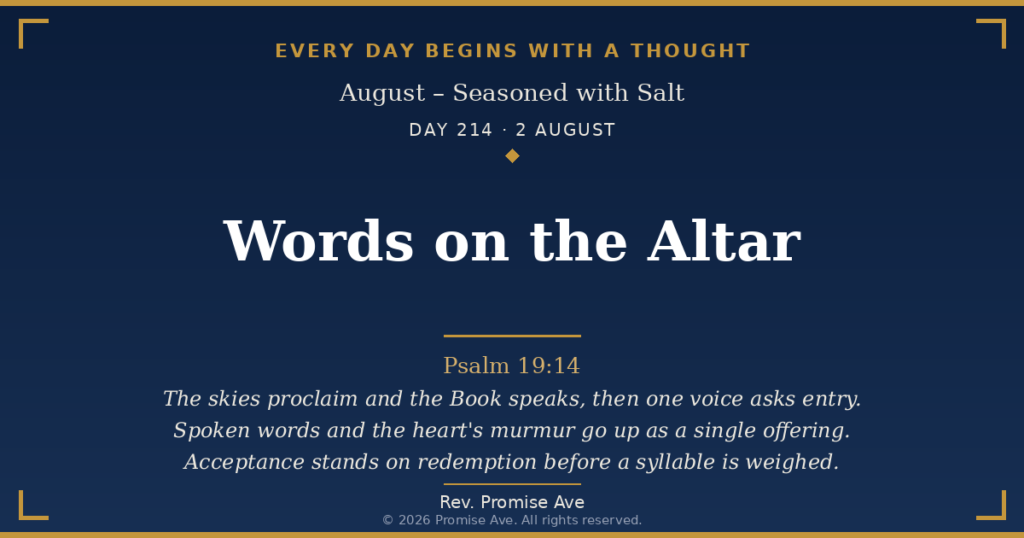 EVERY DAY BEGINS WITH A THOUGHT

August – Seasoned with Salt

DAY 214 · 2 AUGUST

Words on the Altar

Psalm 19:14

The skies proclaim and the Book speaks, then one voice asks entry. Spoken words and the heart's murmur go up as a single offering. Acceptance stands on redemption before a syllable is weighed.

Rev. Promise Ave

© 2026 Promise Ave. All rights reserved.